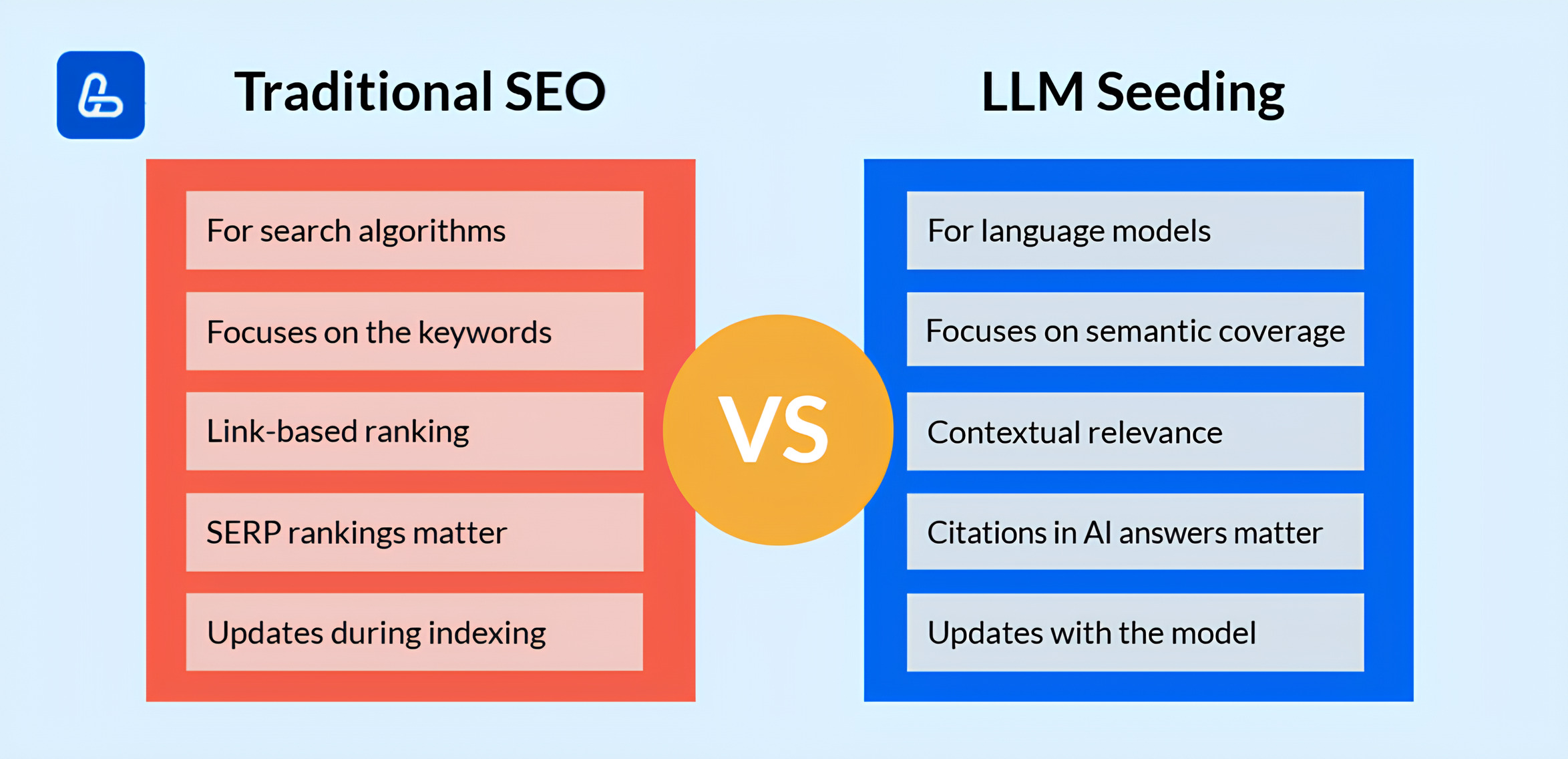 Traditional SEO

For search algorithms

Focuses on the keywords

Link-based ranking

SERP rankings matter

Updates during indexing

VS

LLM Seeding

For language models

Focuses on semantic coverage

Contextual relevance

Citations in AI answers matter

Updates with the model